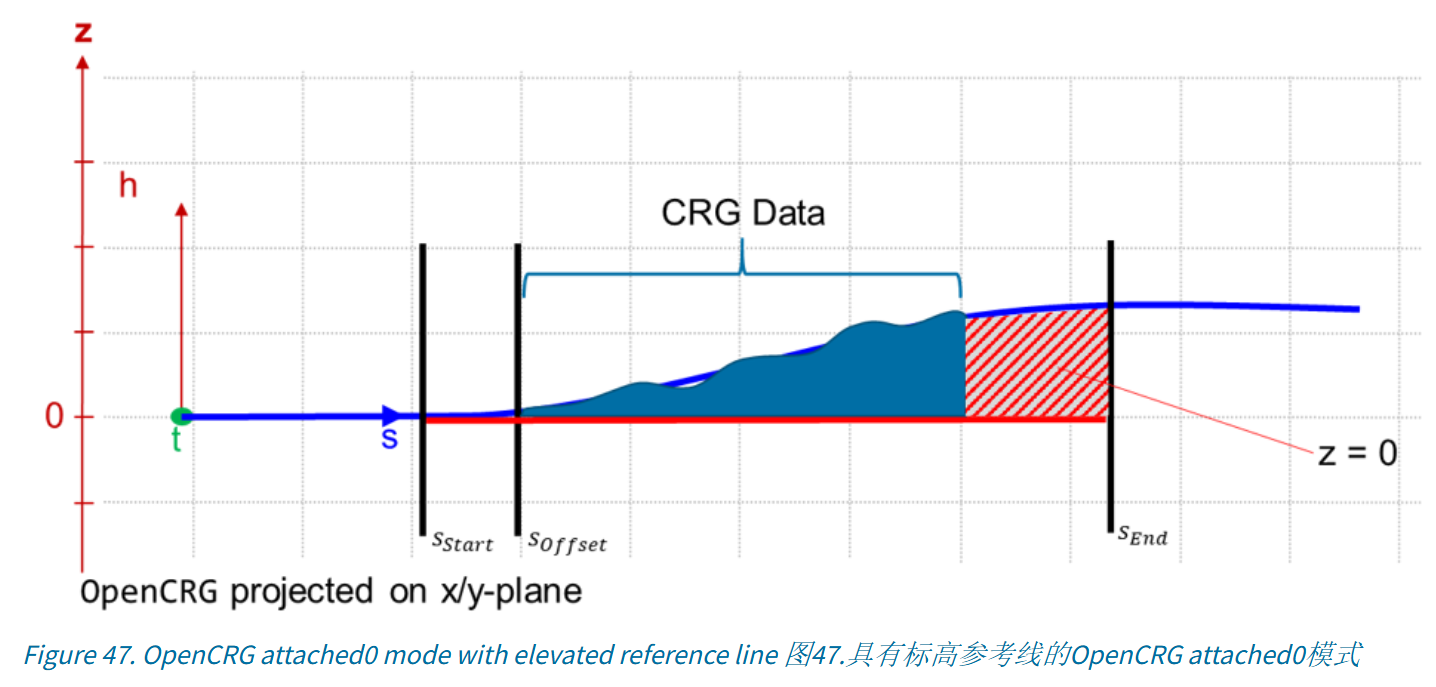 z

h

CRG Data

0

t

s

z = 0

$s_{Start}$

$s_{Offset}$

$s_{End}$

OpenCRG projected on x/y-plane

Figure 47. OpenCRG attached0 mode with elevated reference line 图47.具有标高参考线的OpenCRG attached0模式